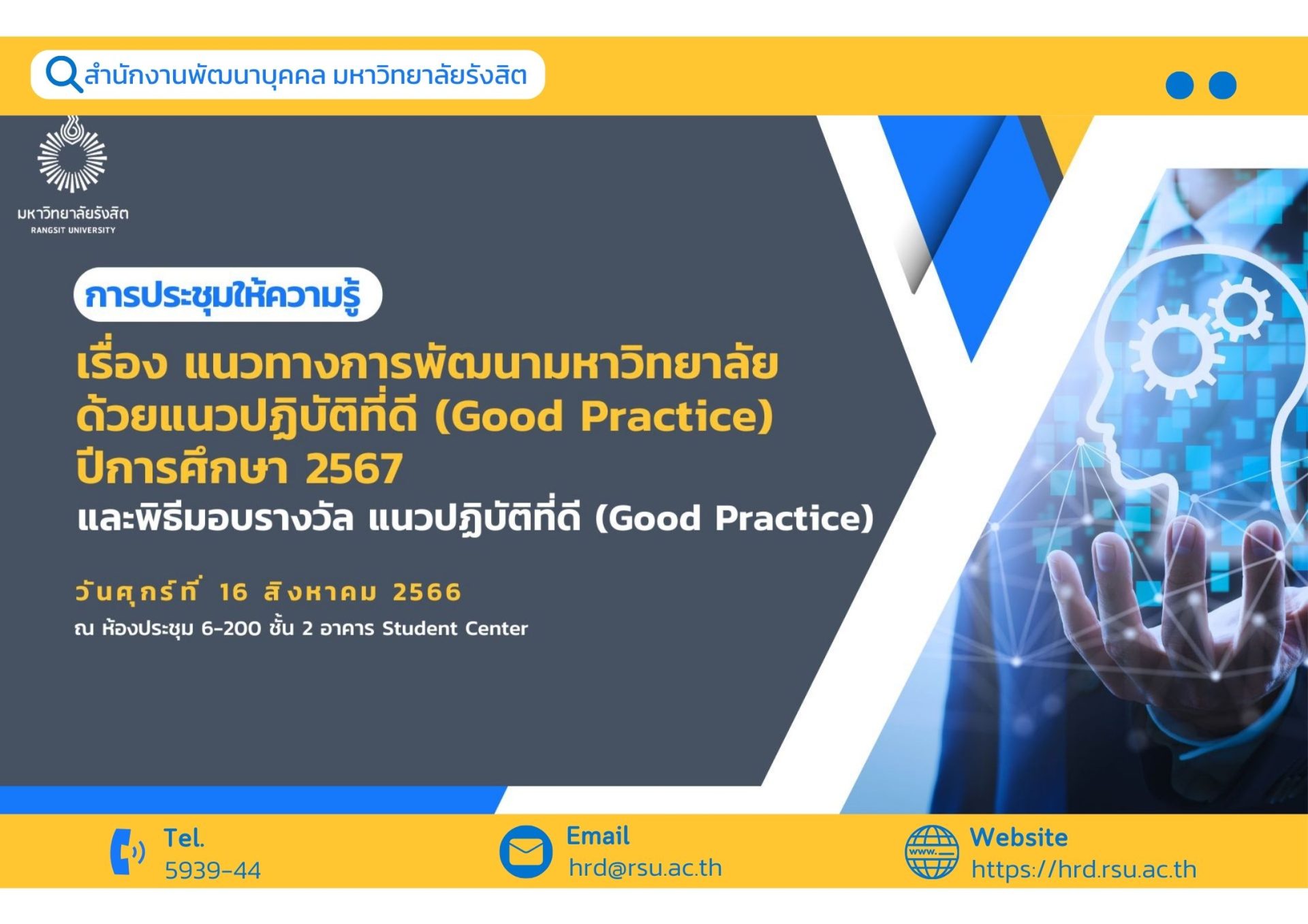 สำนักงานพัฒนาบุคคล มหาวิทยาลัยรังสิต

มหาวิทยาลัยรังสิต
RANGSIT UNIVERSITY

การประชุมให้ความรู้

เรื่อง แนวทางการพัฒนามหาวิทยาลัย ด้วยแนวปฏิบัติที่ดี (Good Practice) ปีการศึกษา 2567

และพิธีมอบรางวัล แนวปฏิบัติที่ดี (Good Practice)

วันศุกร์ที่ 16 สิงหาคม 2566

ณ ห้องประชุม 6-200 ชั้น 2 อาคาร Student Center

Tel.
5939-44

Email
hrd@rsu.ac.th

www.
Website
https://hrd.rsu.ac.th